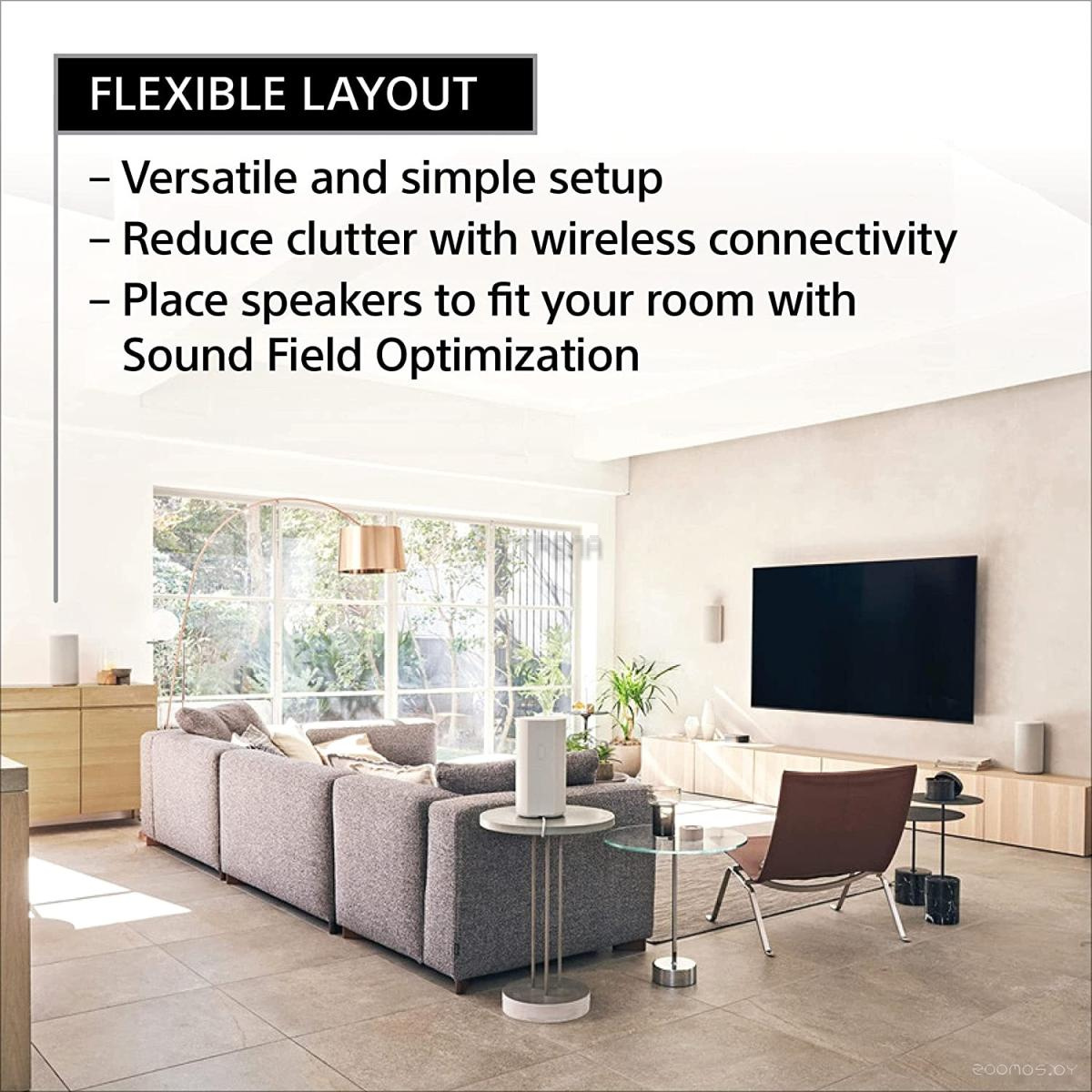 FLEXIBLE LAYOUT

– Versatile and simple setup
– Reduce clutter with wireless connectivity
– Place speakers to fit your room with Sound Field Optimization

zoomos.by